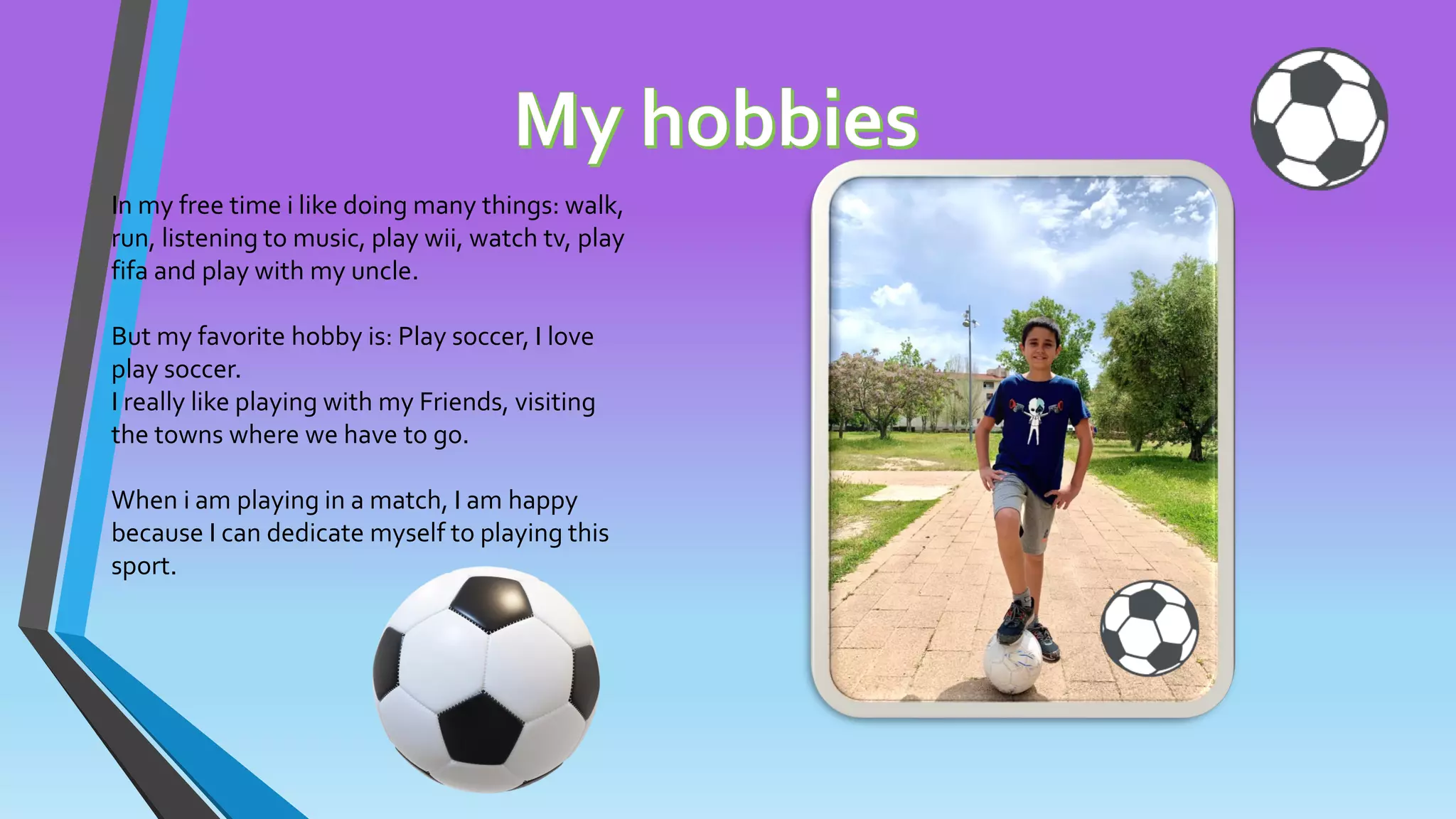 My hobbies

In my free time i like doing many things: walk, run, listening to music, play wii, watch tv, play fifa and play with my uncle.

But my favorite hobby is: Play soccer, I love play soccer.
I really like playing with my Friends, visiting the towns where we have to go.

When i am playing in a match, I am happy because I can dedicate myself to playing this sport.